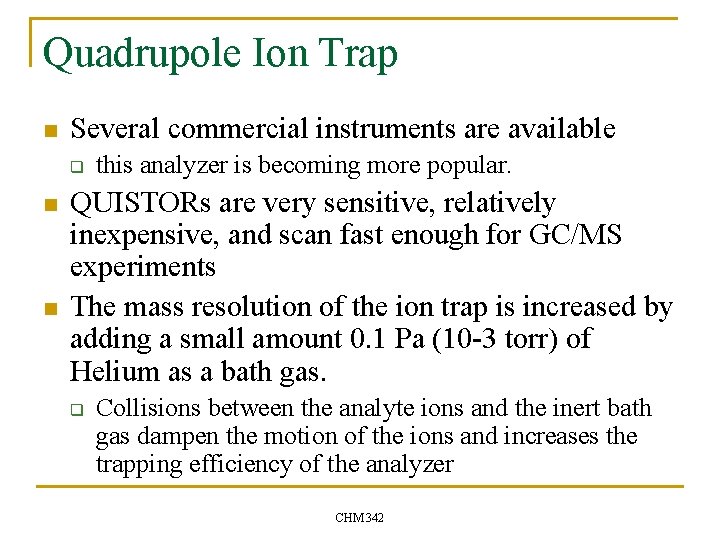 Quadrupole Ion Trap

- Several commercial instruments are available
  - this analyzer is becoming more popular.
- QUISTORs are very sensitive, relatively inexpensive, and scan fast enough for GC/MS experiments
- The mass resolution of the ion trap is increased by adding a small amount 0.1 Pa (10-3 torr) of Helium as a bath gas.
  - Collisions between the analyte ions and the inert bath gas dampen the motion of the ions and increases the trapping efficiency of the analyzer

CHM342